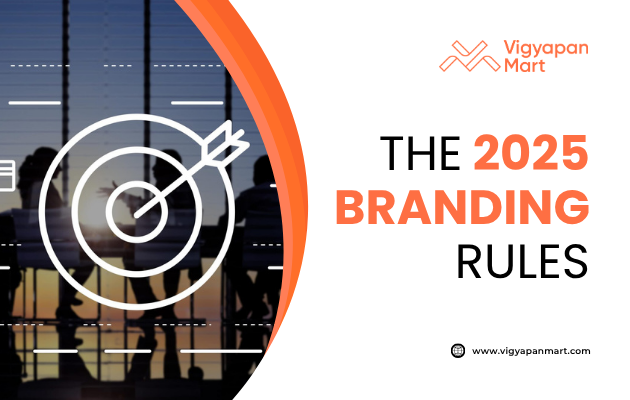 Vigyapan Mart

THE 2025 BRANDING RULES

www.vigyapanmart.com